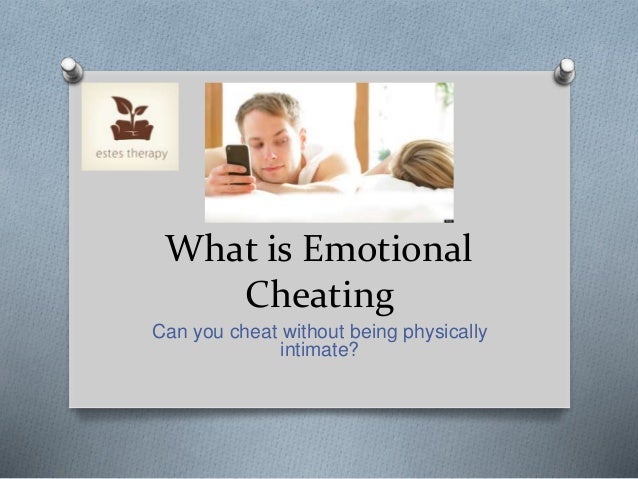 estes therapy

What is Emotional Cheating

Can you cheat without being physically intimate?